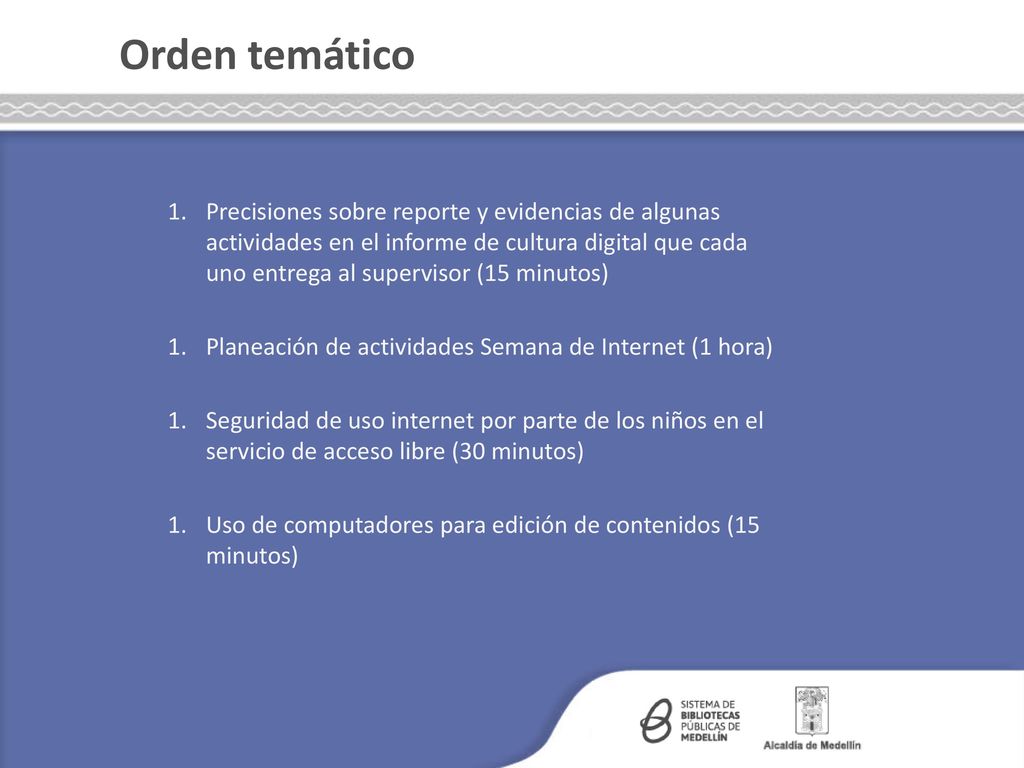 Orden temático

1. Precisiones sobre reporte y evidencias de algunas actividades en el informe de cultura digital que cada uno entrega al supervisor (15 minutos)

1. Planeación de actividades Semana de Internet (1 hora)

1. Seguridad de uso internet por parte de los niños en el servicio de acceso libre (30 minutos)

1. Uso de computadores para edición de contenidos (15 minutos)

SISTEMA DE BIBLIOTECAS PÚBLICAS DE MEDELLÍN

Alcaldía de Medellín